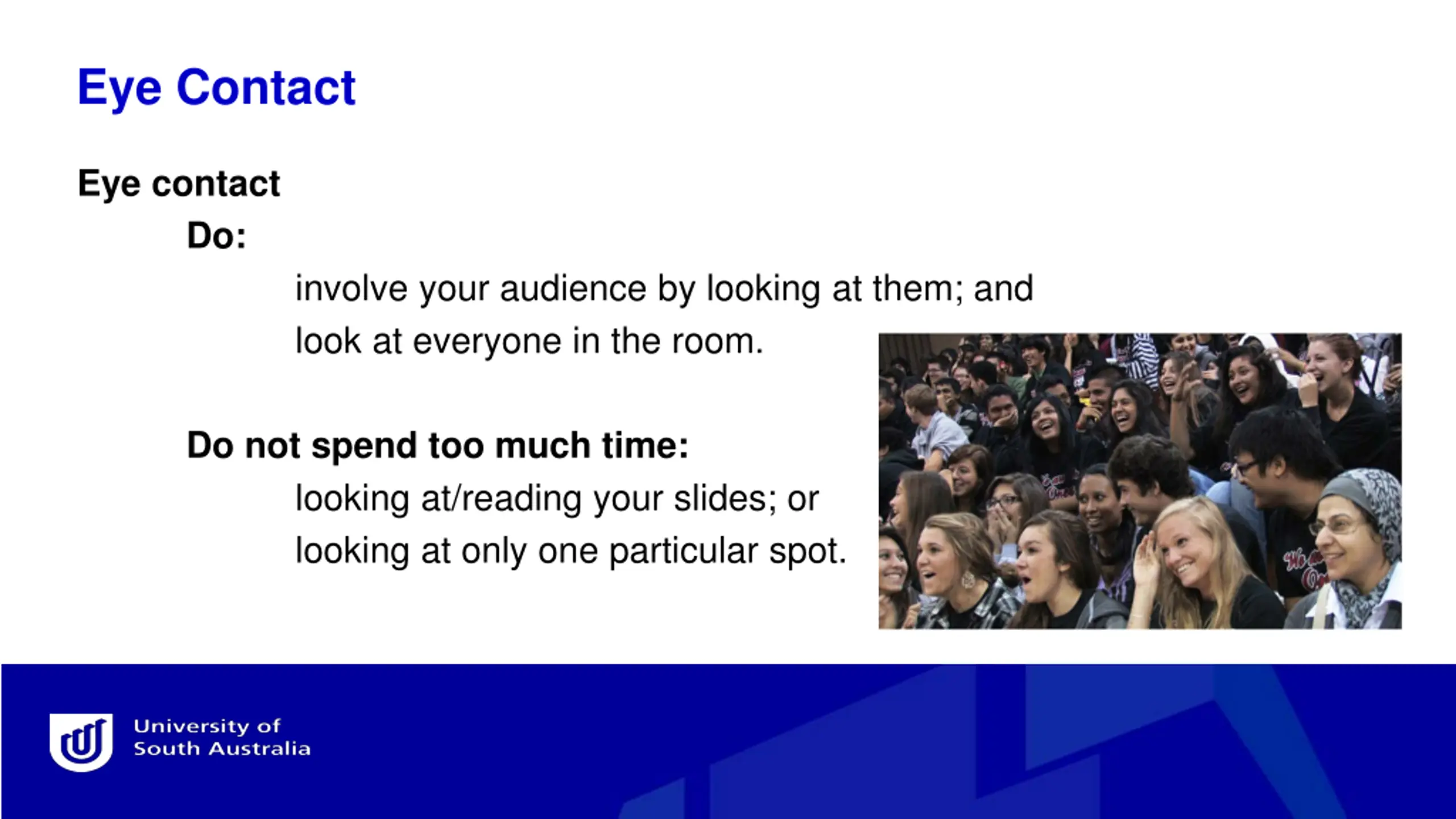 Eye Contact

Eye contact

Do:

involve your audience by looking at them; and

look at everyone in the room.

Do not spend too much time:

looking at/reading your slides; or

looking at only one particular spot.

University of South Australia